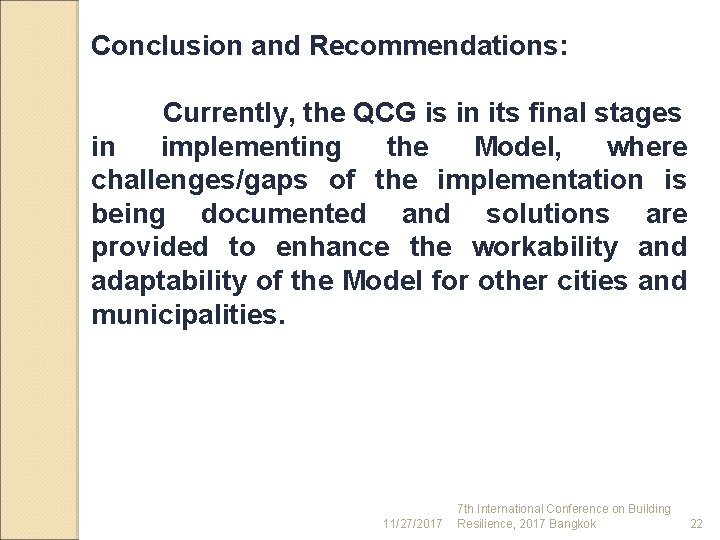 Conclusion and Recommendations:

Currently, the QCG is in its final stages in implementing the Model, where challenges/gaps of the implementation is being documented and solutions are provided to enhance the workability and adaptability of the Model for other cities and municipalities.

11/27/2017 7th International Conference on Building Resilience, 2017 Bangkok 22